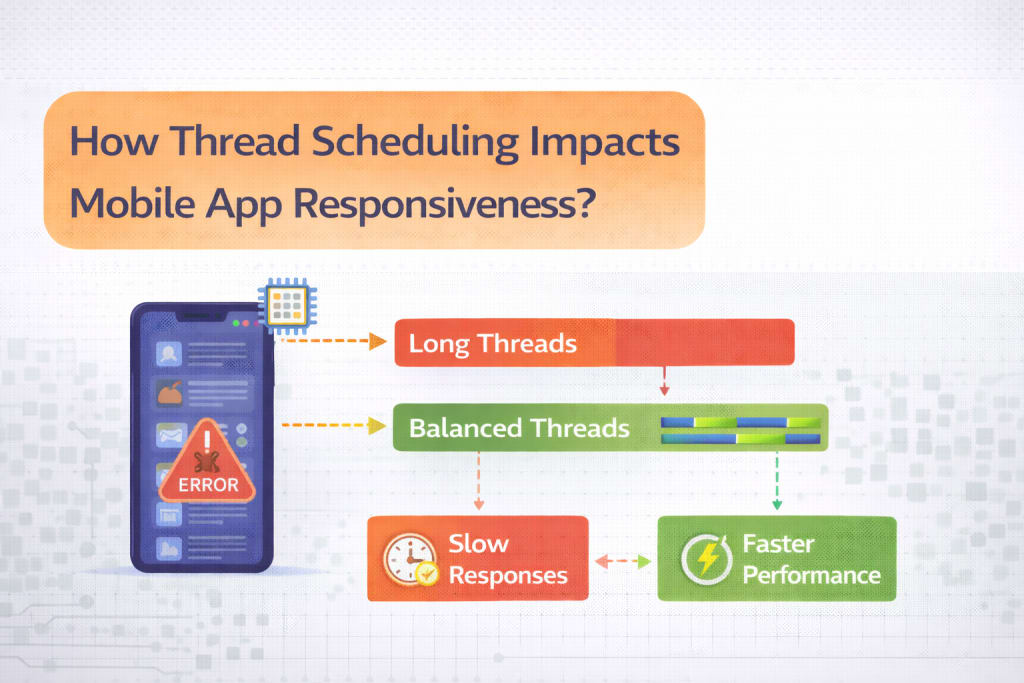 How Thread Scheduling Impacts Mobile App Responsiveness?

ERROR

Long Threads

Balanced Threads

Slow Responses

Faster Performance